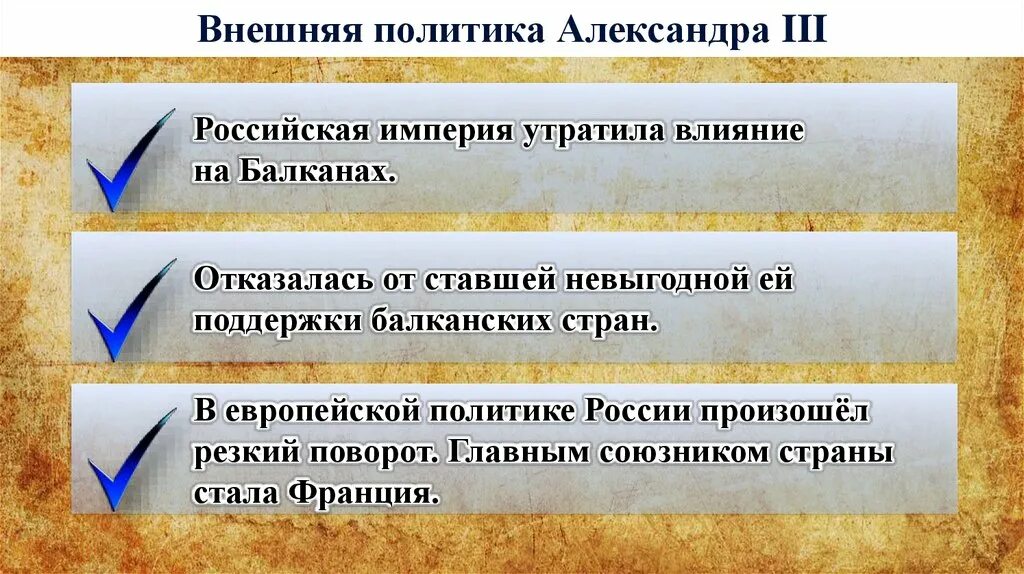 Внешняя политика Александра III

Российская империя утратила влияние на Балканах.

Отказалась от ставшей невыгодной ей поддержки балканских стран.

В европейской политике России произошёл резкий поворот. Главным союзником страны стала Франция.